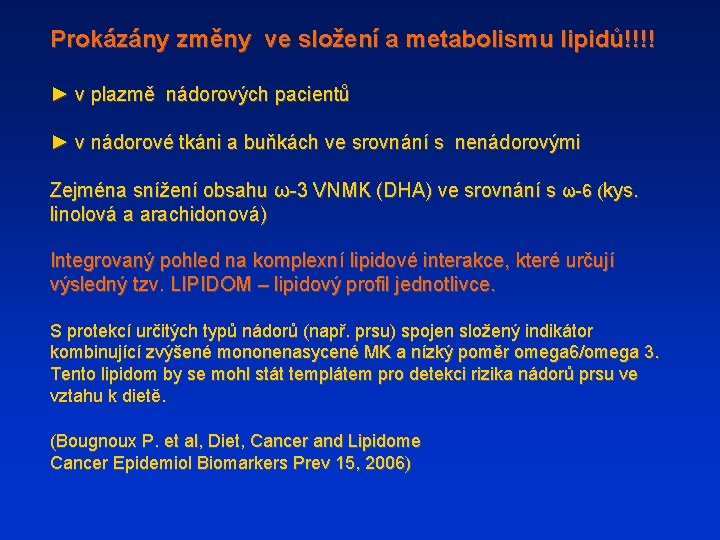 Prokázány změny ve složení a metabolismu lipidů!!!!

► v plazmě nádorových pacientů

► v nádorové tkáni a buňkách ve srovnání s nenádorovými

Zejména snížení obsahu ω-3 VNMK (DHA) ve srovnání s ω-6 (kys. linolová a arachidonová)

Integrovaný pohled na komplexní lipidové interakce, které určují výsledný tzv. LIPIDOM – lipidový profil jednotlivce.

S protekcí určitých typů nádorů (např. prsu) spojen složený indikátor kombinující zvýšené mononenasycené MK a nízký poměr omega6/omega 3. Tento lipidom by se mohl stát templátem pro detekci rizika nádorů prsu ve vztahu k dietě.

(Bougnoux P. et al, Diet, Cancer and Lipidome
Cancer Epidemiol Biomarkers Prev 15, 2006)